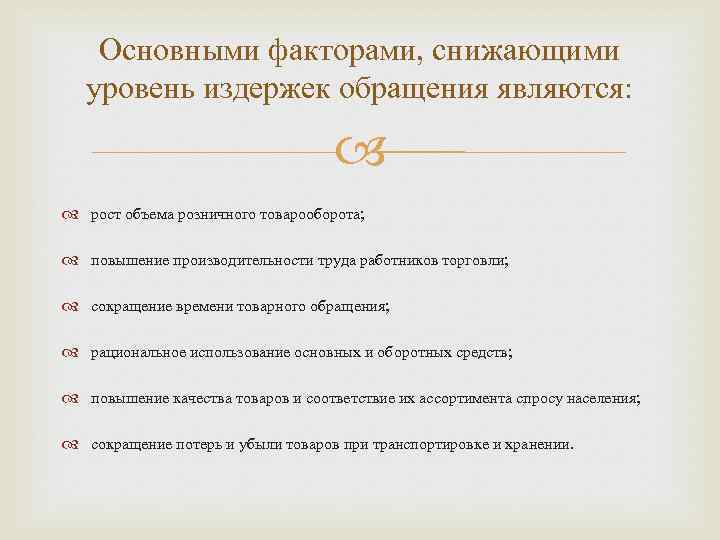 Основными факторами, снижающими уровень издержек обращения являются:

рост объема розничного товарооборота;

повышение производительности труда работников торговли;

сокращение времени товарного обращения;

рациональное использование основных и оборотных средств;

повышение качества товаров и соответствие их ассортимента спросу населения;

сокращение потерь и убыли товаров при транспортировке и хранении.